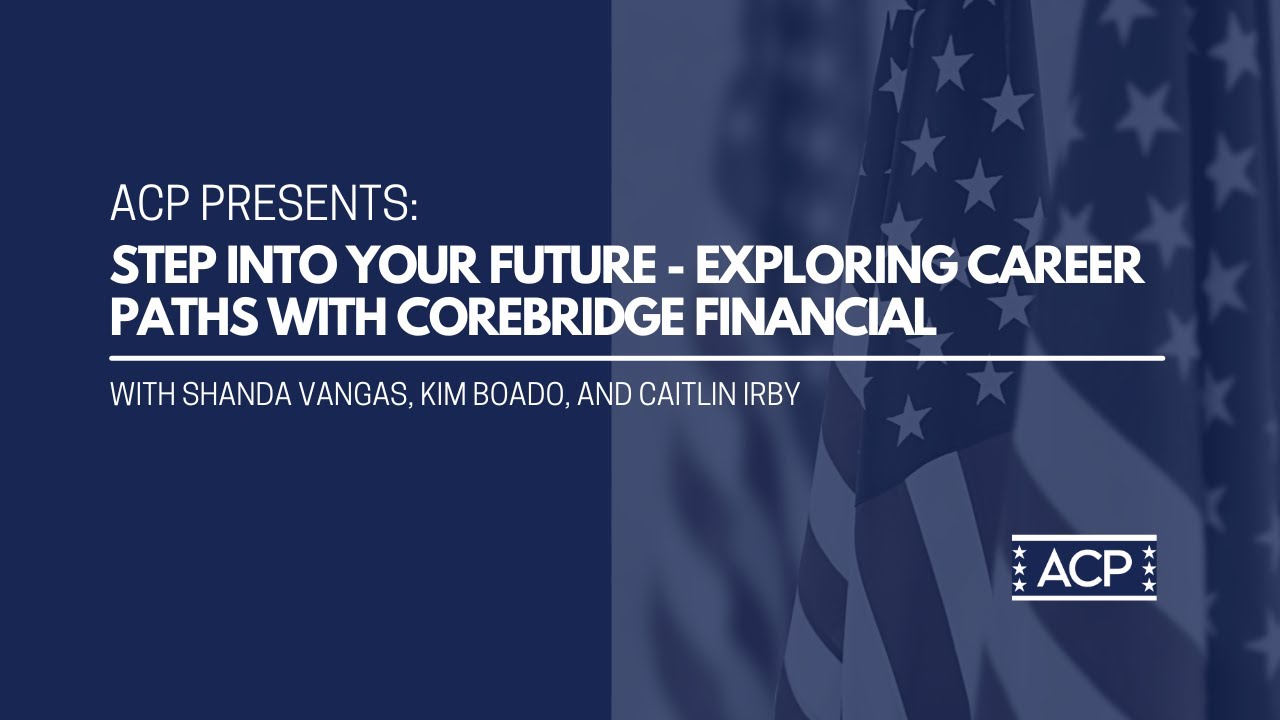 ACP PRESENTS:

STEP INTO YOUR FUTURE - EXPLORING CAREER PATHS WITH COREBRIDGE FINANCIAL

WITH SHANDA VANGAS, KIM BOADO, AND CAITLIN IRBY

ACP